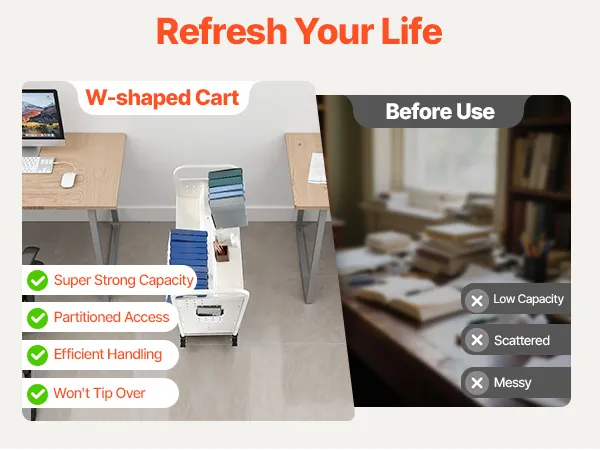 Refresh Your Life

W-shaped Cart

Super Strong Capacity

Partitioned Access

Efficient Handling

Won't Tip Over

Before Use

Low Capacity

Scattered

Messy